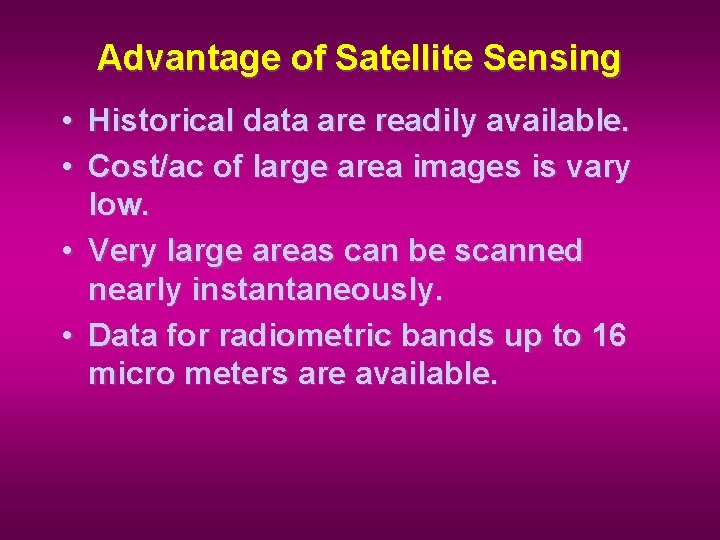 Advantage of Satellite Sensing

• Historical data are readily available.
• Cost/ac of large area images is vary low.
• Very large areas can be scanned nearly instantaneously.
• Data for radiometric bands up to 16 micro meters are available.